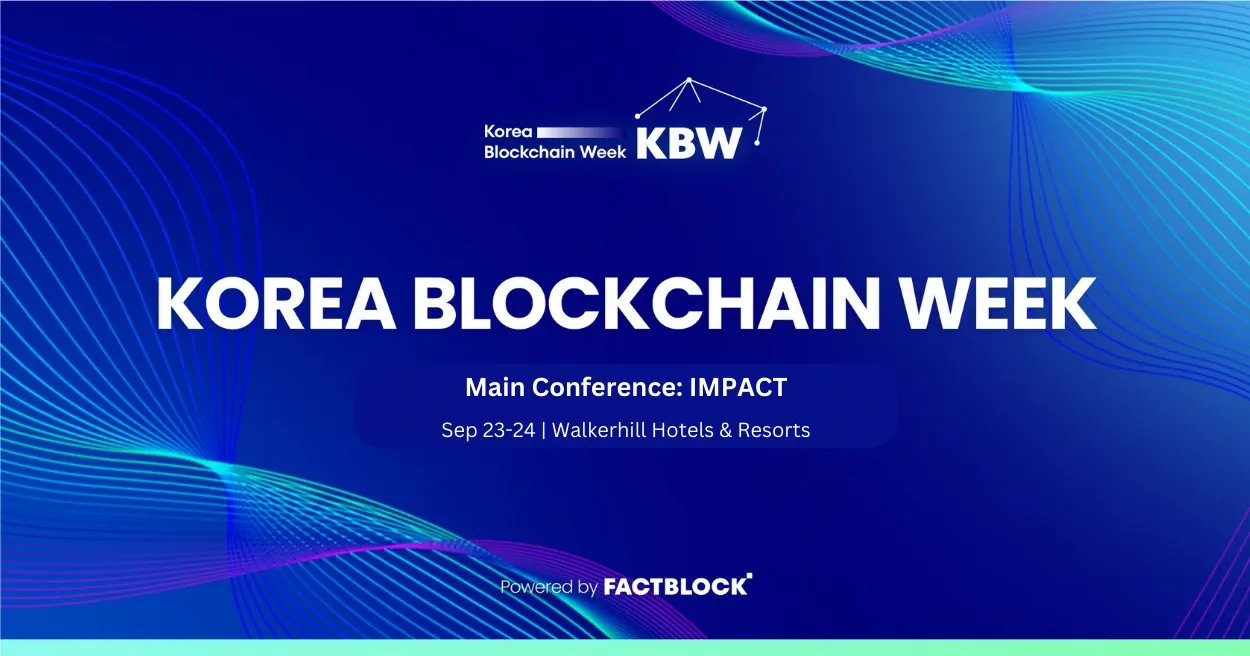 Korea Blockchain Week KBW

KOREA BLOCKCHAIN WEEK

Main Conference: IMPACT

Sep 23-24 | Walkerhill Hotels & Resorts

Powered by FACTBLOCK